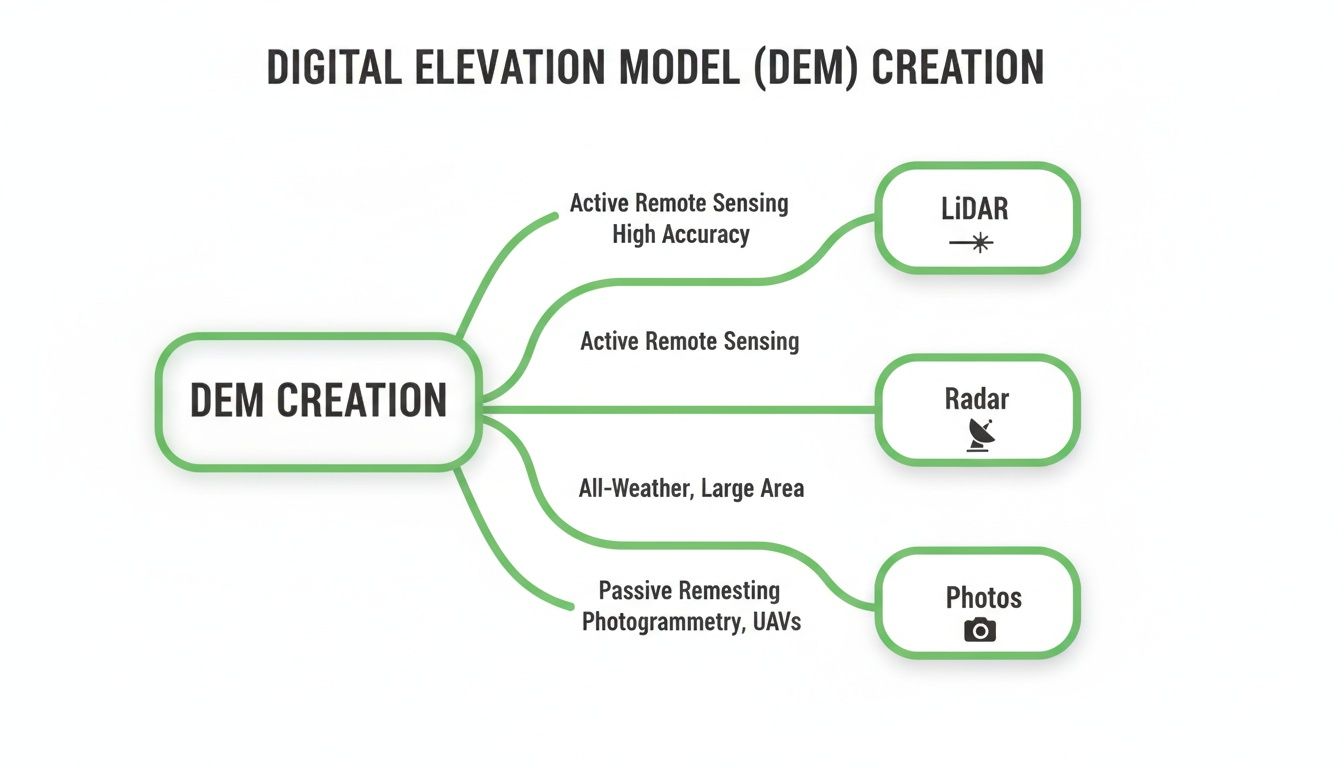 DIGITAL ELEVATION MODEL (DEM) CREATION

DEM CREATION

Active Remote Sensing
High Accuracy

LiDAR

Active Remote Sensing

Radar

All-Weather, Large Area

Passive Remesting
Photogrammetry, UAVs

Photos